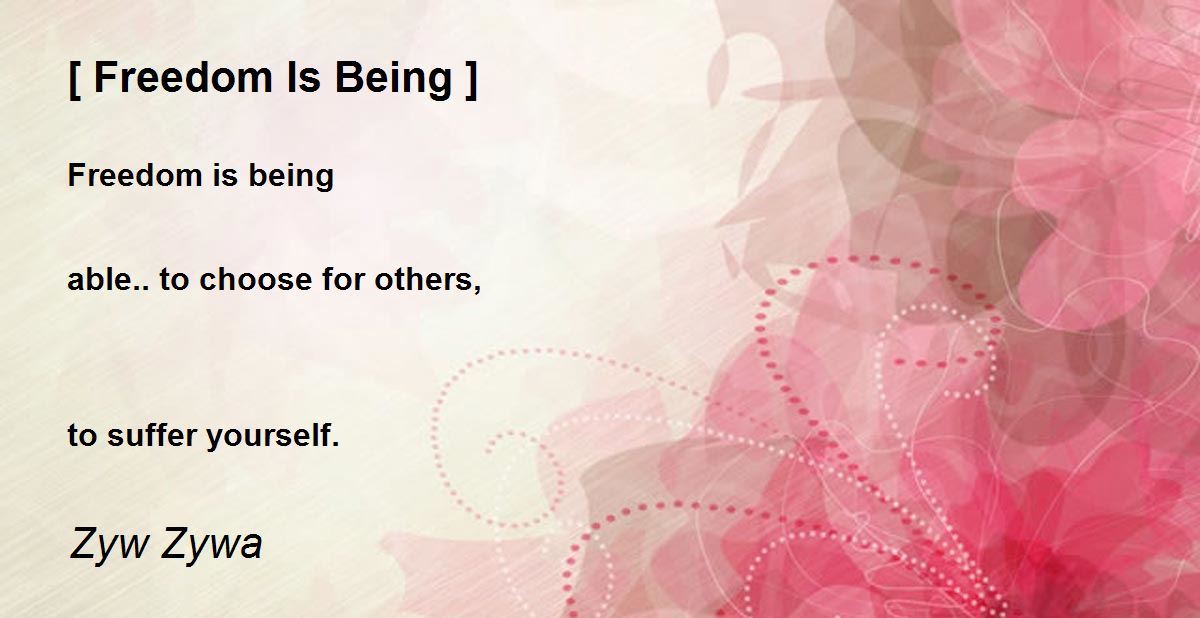 [ Freedom Is Being ]

Freedom is being

able.. to choose for others,

to suffer yourself.

Zyw Zywa